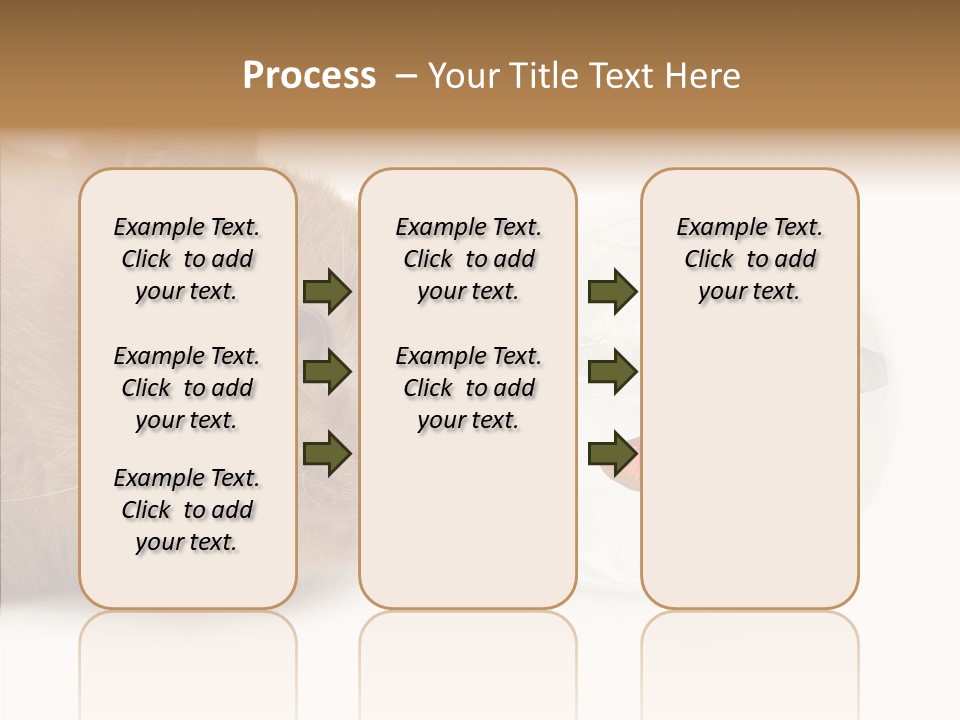 Process – Your Title Text Here

Example Text. Click to add your text.

Example Text. Click to add your text.

Example Text. Click to add your text.

Example Text. Click to add your text.

Example Text. Click to add your text.

Example Text. Click to add your text.